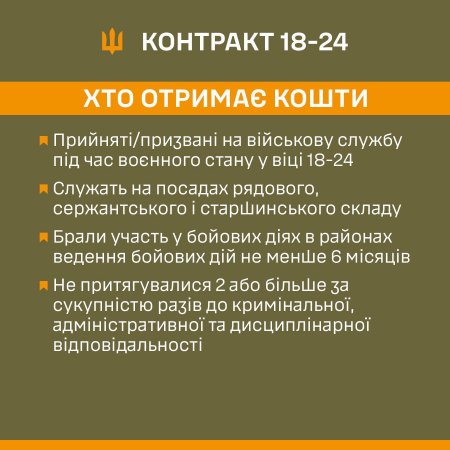 КОНТРАКТ 18-24

ХТО ОТРИМАЄ КОШТИ

Прийняті/призвані на військову службу під час воєнного стану у віці 18-24

Служать на посадах рядового, сержантського і старшинського складу

Брали участь у бойових діях в районах ведення бойових дій не менше 6 місяців

Не притягувалися 2 або більше за сукупністю разів до кримінальної, адміністративної та дисциплінарної відповідальності